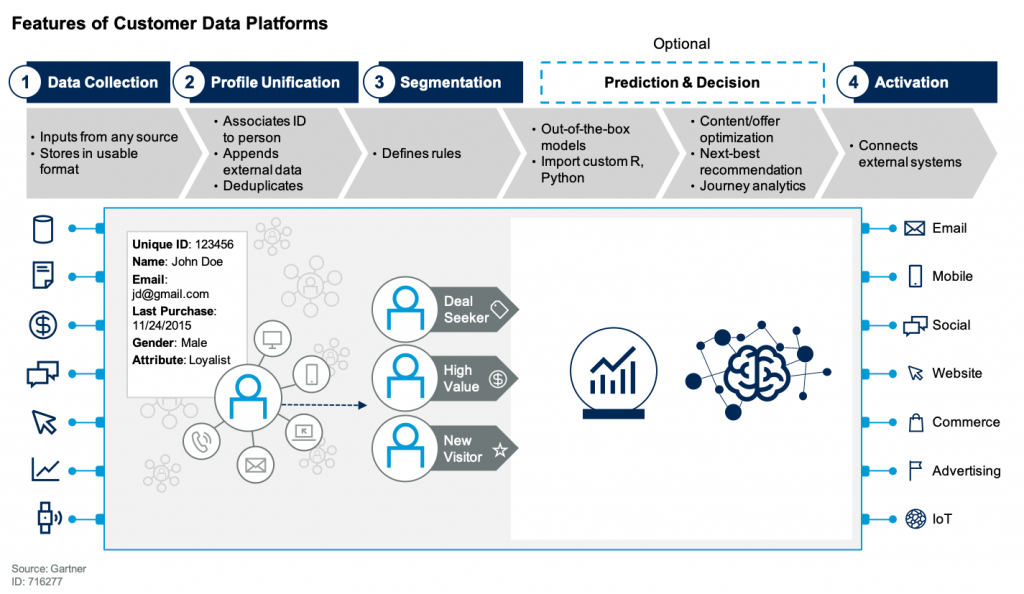 Features of Customer Data Platforms

Optional

1 Data Collection

2 Profile Unification

3 Segmentation

Prediction & Decision

4 Activation

• Inputs from any source
• Stores in usable format

• Associates ID to person
• Appends external data
• Deduplicates

• Defines rules

• Out-of-the-box models
• Import custom R, Python

• Content/offer optimization
• Next-best recommendation
• Journey analytics

• Connects external systems

Unique ID: 123456
Name: John Doe
Email: jd@gmail.com
Last Purchase: 11/24/2015
Gender: Male
Attribute: Loyalist

Deal Seeker

High Value

New Visitor

Email

Mobile

Social

Website

Commerce

Advertising

IoT

Source: Gartner
ID: 716277